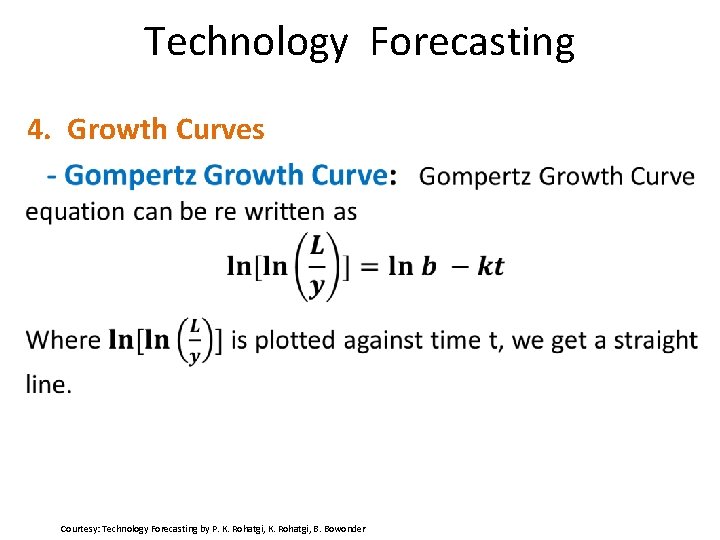 Technology Forecasting

4. Growth Curves

- Gompertz Growth Curve: Gompertz Growth Curve equation can be re written as

$\ln[\ln\left(\frac{L}{y}\right)] = \ln b - kt$

Where $\ln[\ln\left(\frac{L}{y}\right)]$ is plotted against time t, we get a straight line.

Courtesy: Technology Forecasting by P. K. Rohatgi, K. Rohatgi, B. Bowonder